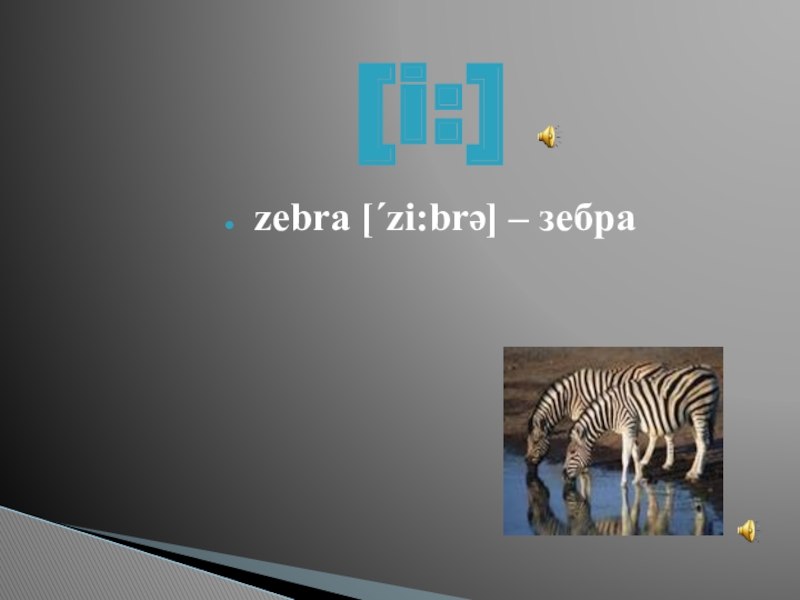 [i:]

zebra [΄zi:brə] – зебра